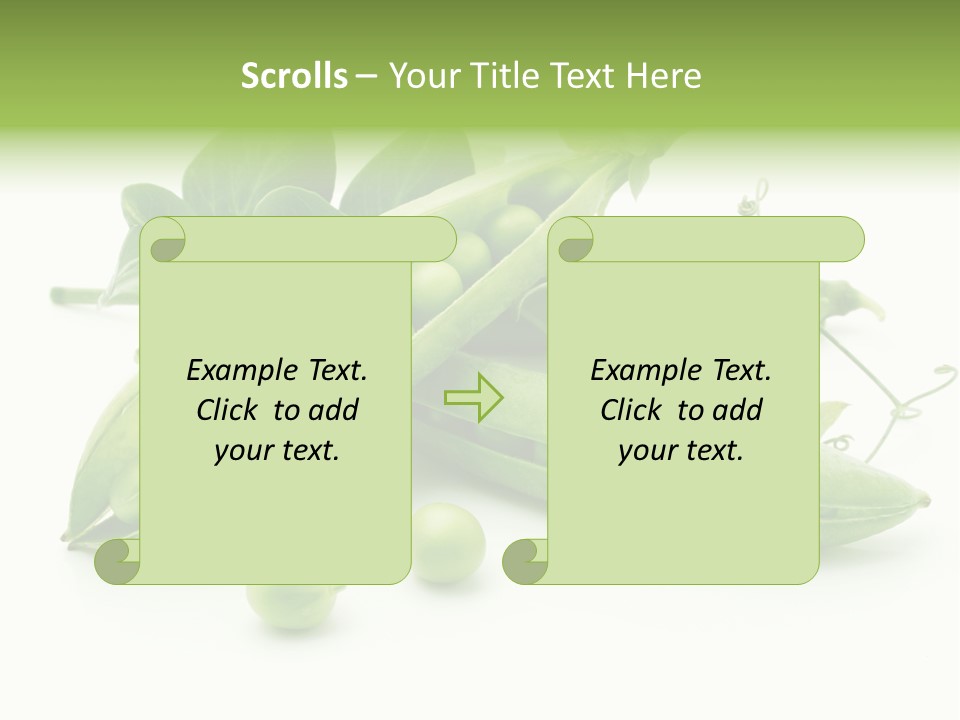 Scrolls – Your Title Text Here

Example Text. Click to add your text.

Example Text. Click to add your text.